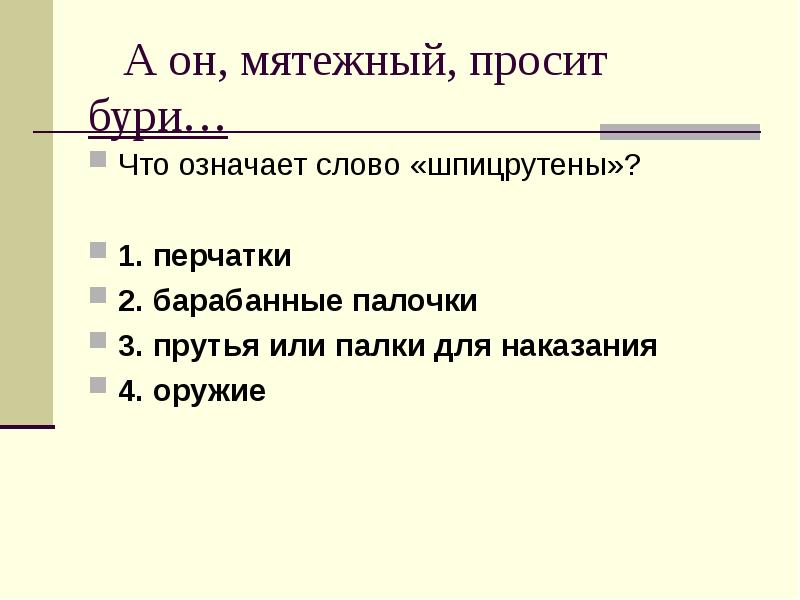 А он, мятежный, просит бури…

Что означает слово «шпицрутены»?

1. перчатки

2. барабанные палочки

3. прутья или палки для наказания

4. оружие